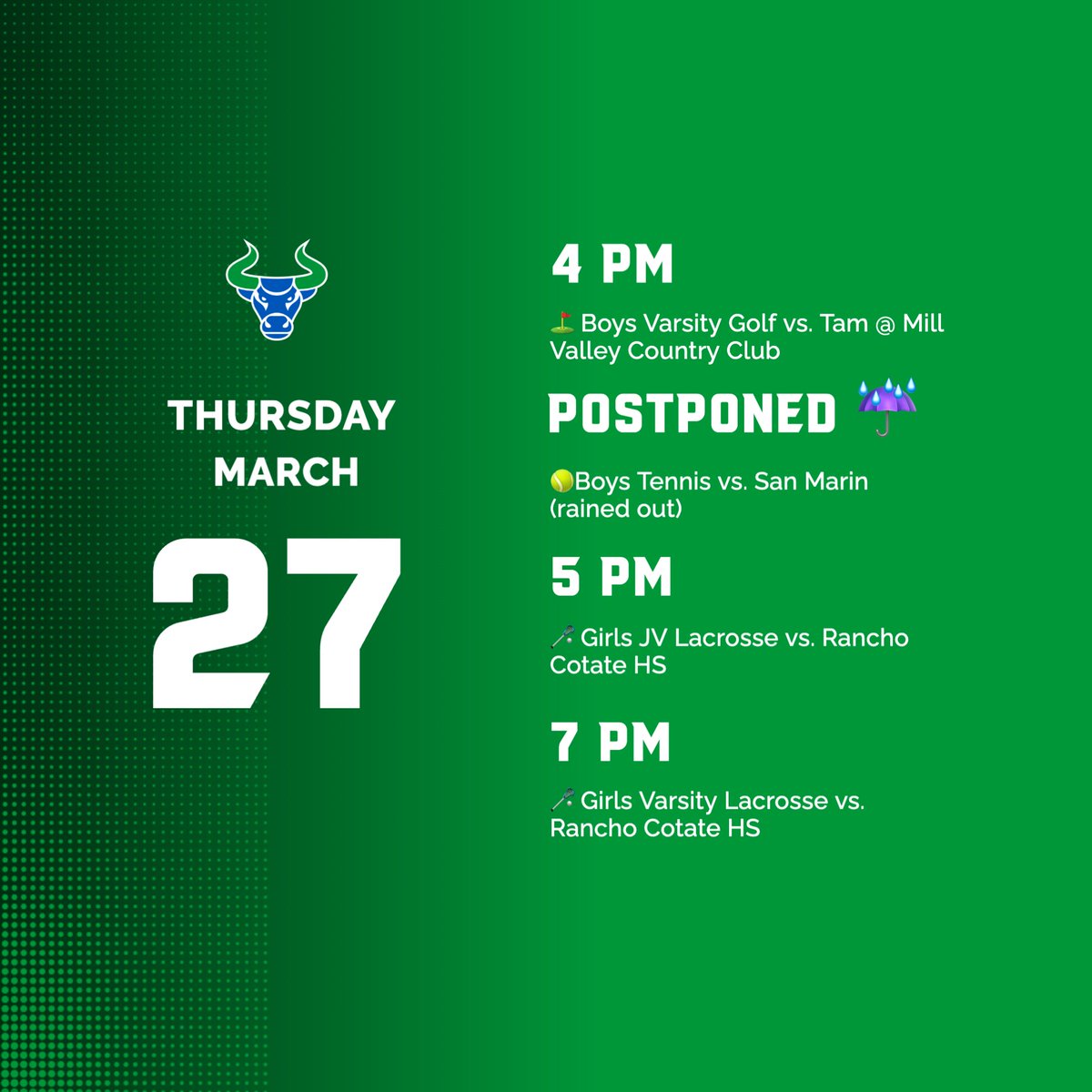 THURSDAY
MARCH

27

4 PM

⛳ Boys Varsity Golf vs. Tam @ Mill Valley Country Club

POSTPONED ☔

🎾Boys Tennis vs. San Marin (rained out)

5 PM

🥍 Girls JV Lacrosse vs. Rancho Cotate HS

7 PM

🥍 Girls Varsity Lacrosse vs. Rancho Cotate HS